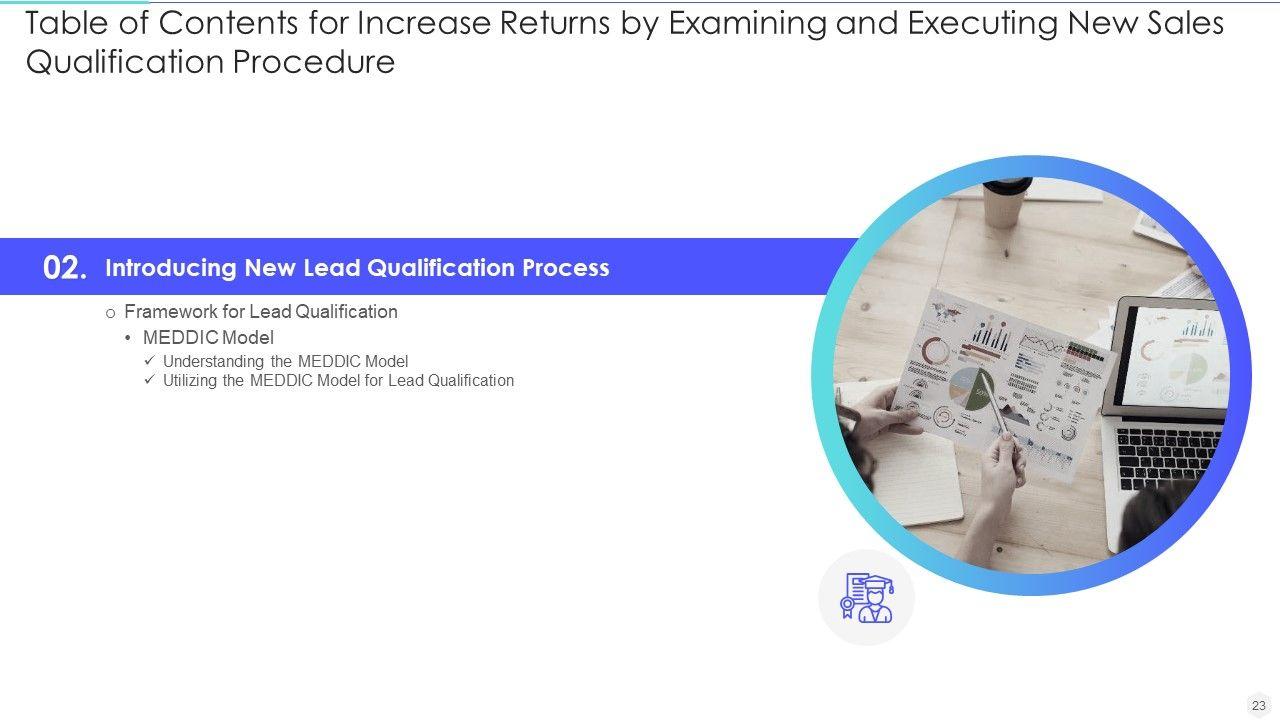 Table of Contents for Increase Returns by Examining and Executing New Sales Qualification Procedure

02. Introducing New Lead Qualification Process

o Framework for Lead Qualification

• MEDDIC Model

✓ Understanding the MEDDIC Model

✓ Utilizing the MEDDIC Model for Lead Qualification

23